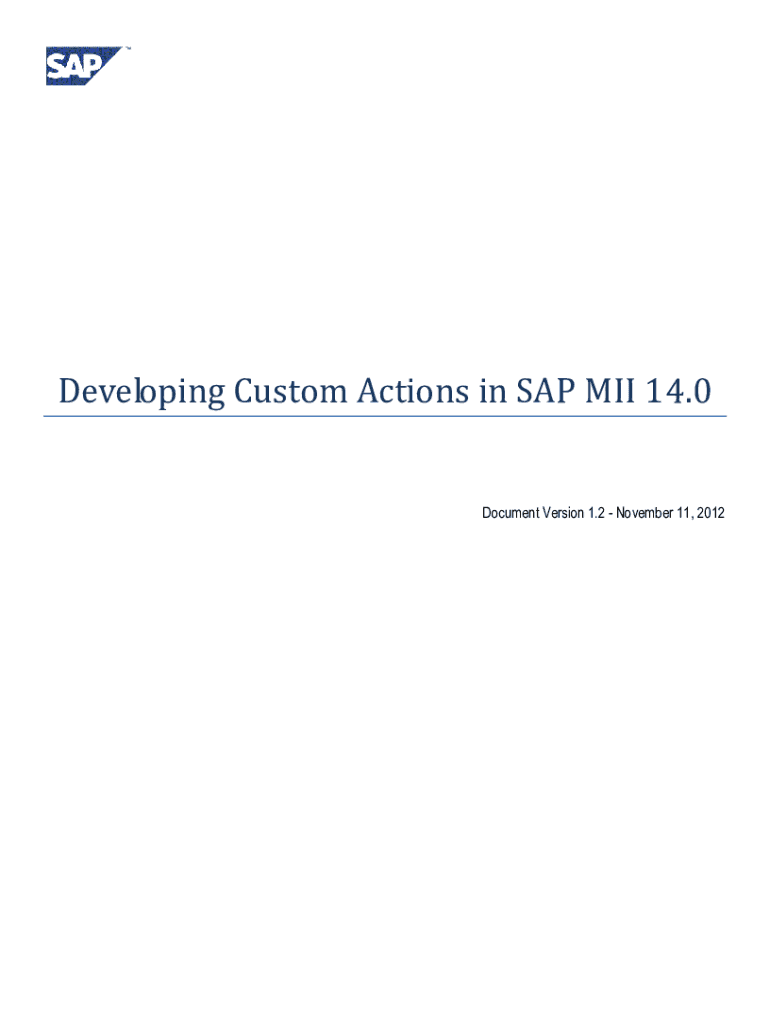 SAP

Developing Custom Actions in SAP MII 14.0

Document Version 1.2 - November 11, 2012